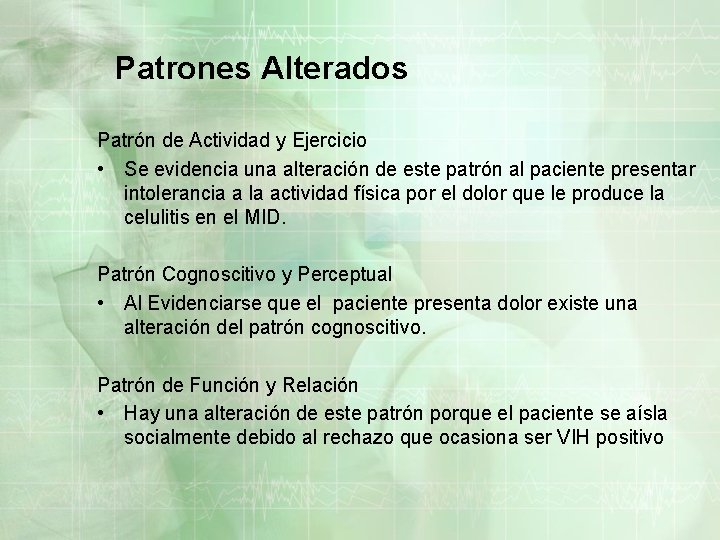 Patrones Alterados

Patrón de Actividad y Ejercicio

• Se evidencia una alteración de este patrón al paciente presentar intolerancia a la actividad física por el dolor que le produce la celulitis en el MID.

Patrón Cognoscitivo y Perceptual

• Al Evidenciarse que el paciente presenta dolor existe una alteración del patrón cognoscitivo.

Patrón de Función y Relación

• Hay una alteración de este patrón porque el paciente se aísla socialmente debido al rechazo que ocasiona ser VIH positivo